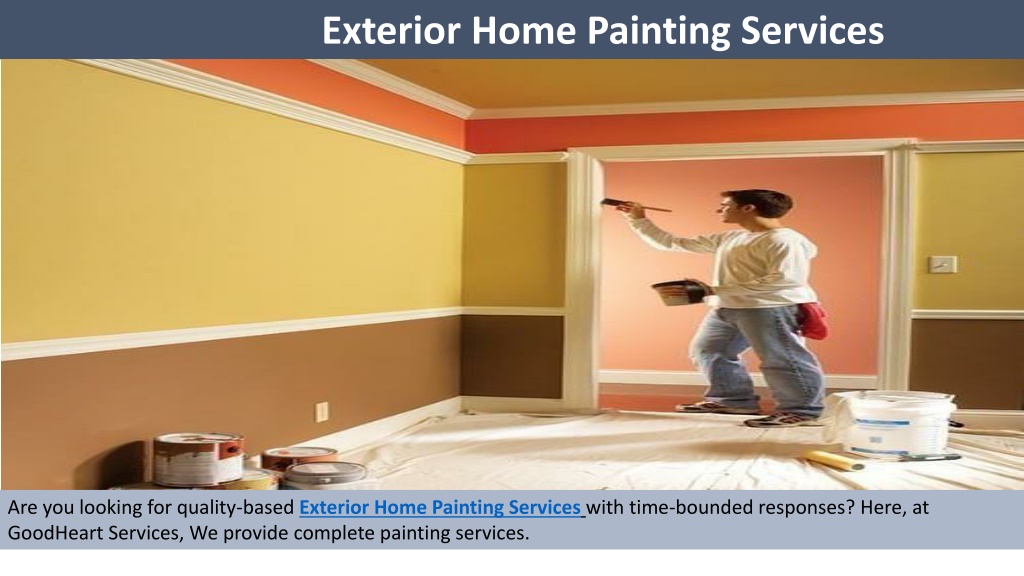 Exterior Home Painting Services

Are you looking for quality-based Exterior Home Painting Services with time-bounded responses? Here, at GoodHeart Services, We provide complete painting services.